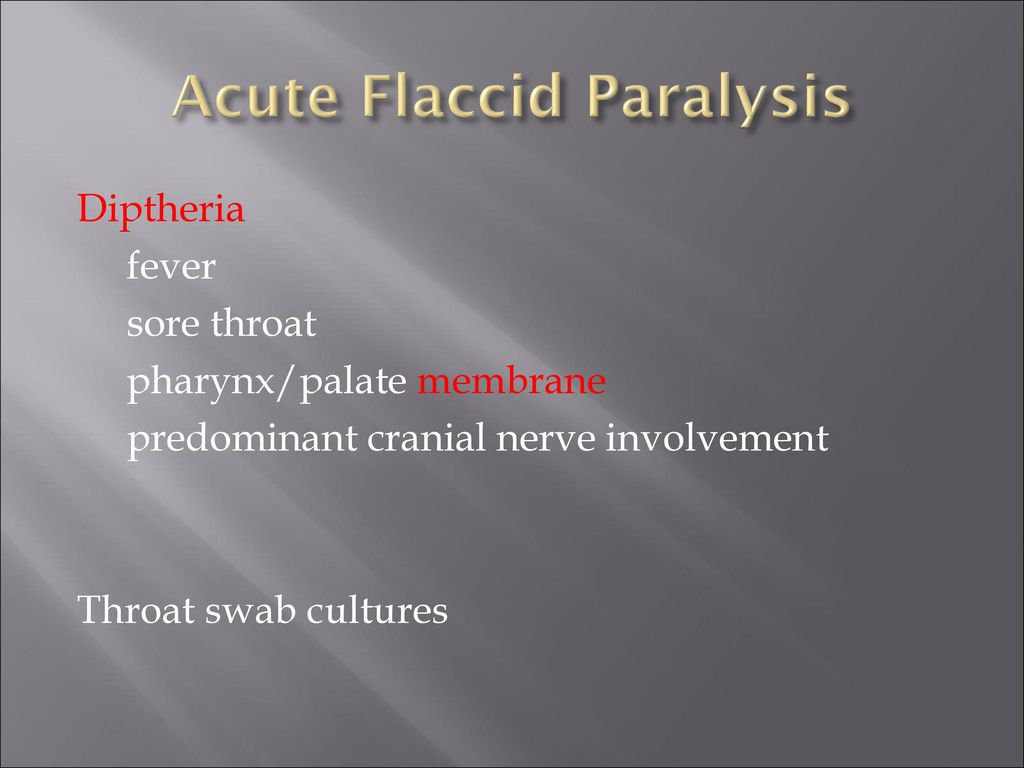 Acute Flaccid Paralysis

Diptheria
fever
sore throat
pharynx/palate membrane
predominant cranial nerve involvement

Throat swab cultures